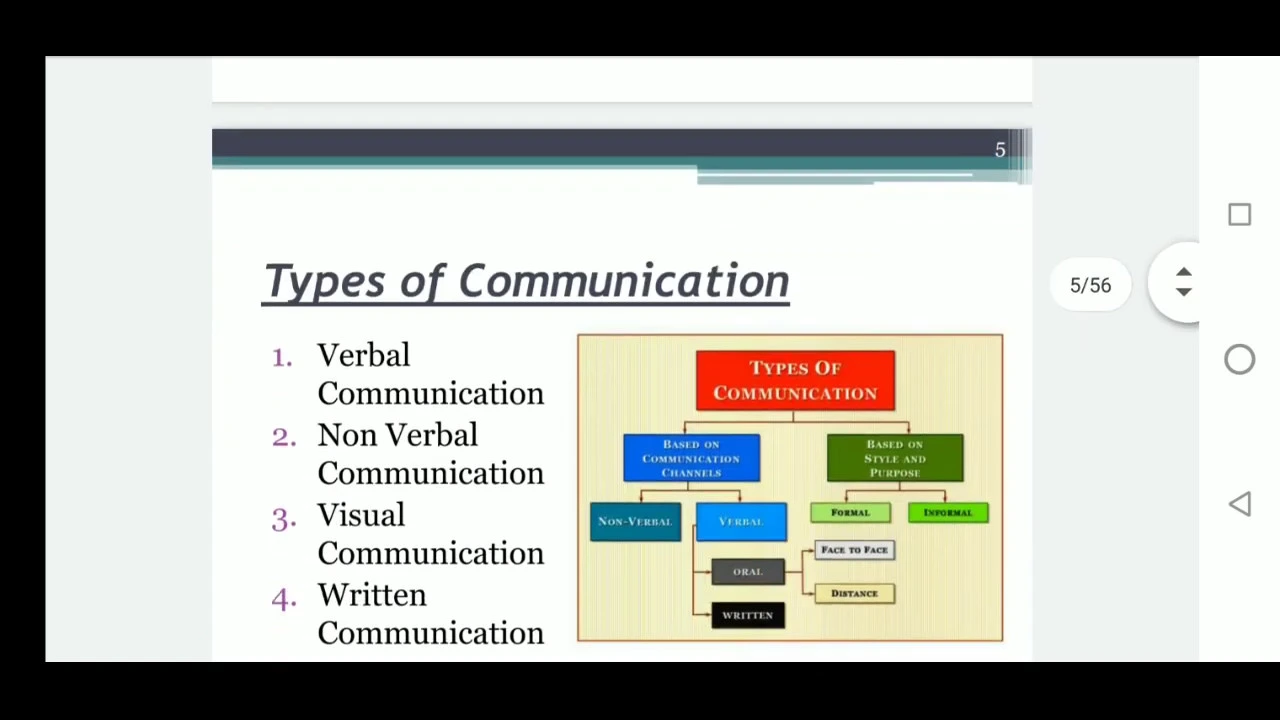 5

Types of Communication

1. Verbal Communication
2. Non Verbal Communication
3. Visual Communication
4. Written Communication

TYPES OF COMMUNICATION

BASED ON COMMUNICATION CHANNELS

BASED ON STYLE AND PURPOSE

NON-VERBAL

VERBAL

FORMAL

INFORMAL

ORAL

WRITTEN

FACE TO FACE

DISTANCE

5/56